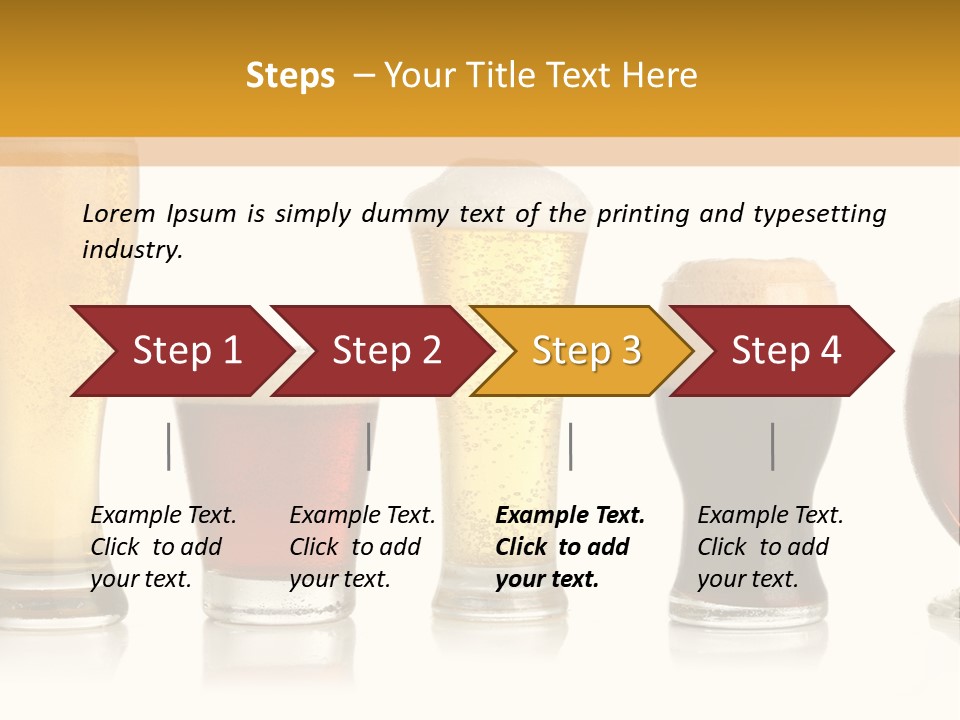 Steps – Your Title Text Here

Lorem Ipsum is simply dummy text of the printing and typesetting industry.

Step 1

Step 2

Step 3

Step 4

Example Text. Click to add your text.

Example Text. Click to add your text.

Example Text. Click to add your text.

Example Text. Click to add your text.